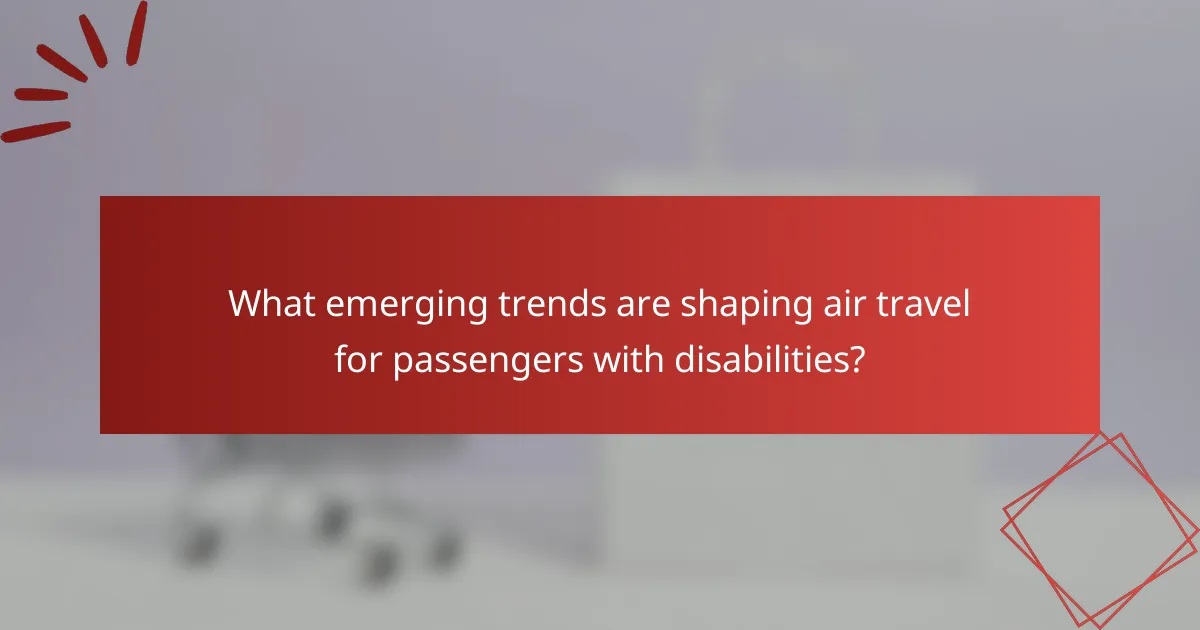 What emerging trends are shaping air travel for passengers with disabilities?